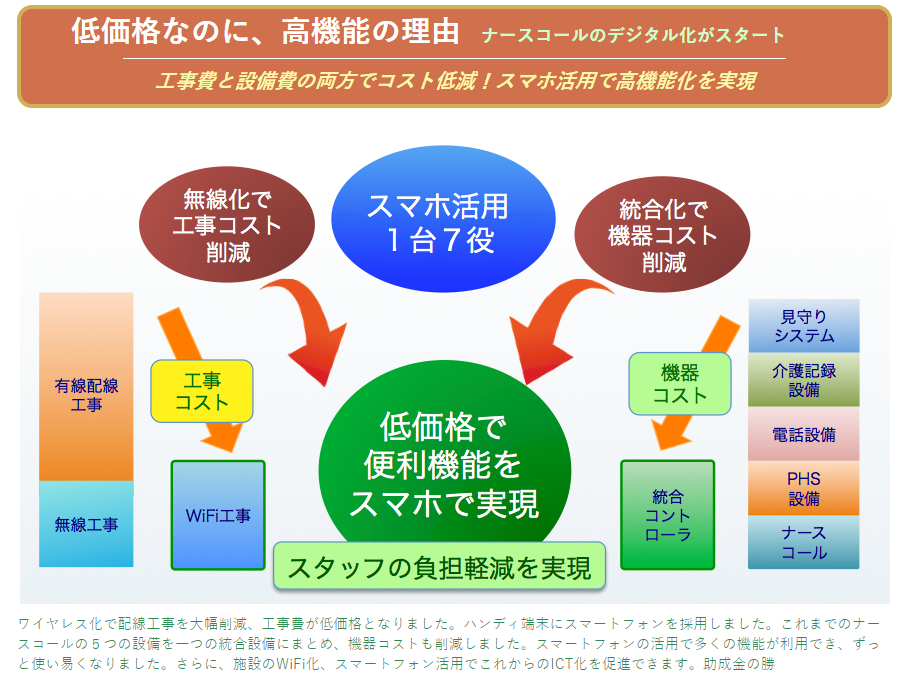 低価格なのに、高機能の理由　ナースコールのデジタル化がスタート

工事費と設備費の両方でコスト低減！スマホ活用で高機能化を実現

無線化で工事コスト削減

スマホ活用 1台7役

統合化で機器コスト削減

有線配線工事

無線工事

工事コスト

WiFi工事

低価格で便利機能をスマホで実現

スタッフの負担軽減を実現

機器コスト

統合コントローラ

見守りシステム

介護記録設備

電話設備

PHS設備

ナースコール

ワイヤレス化で配線工事を大幅削減、工事費が低価格となりました。ハンディ端末にスマートフォンを採用しました。これまでのナースコールの５つの設備を一つの統合設備にまとめ、機器コストも削減しました。スマートフォンの活用で多くの機能が利用でき、ずっと使い易くなりました。さらに、施設のWiFi化、スマートフォン活用でこれからのICT化を促進できます。助成金の勝